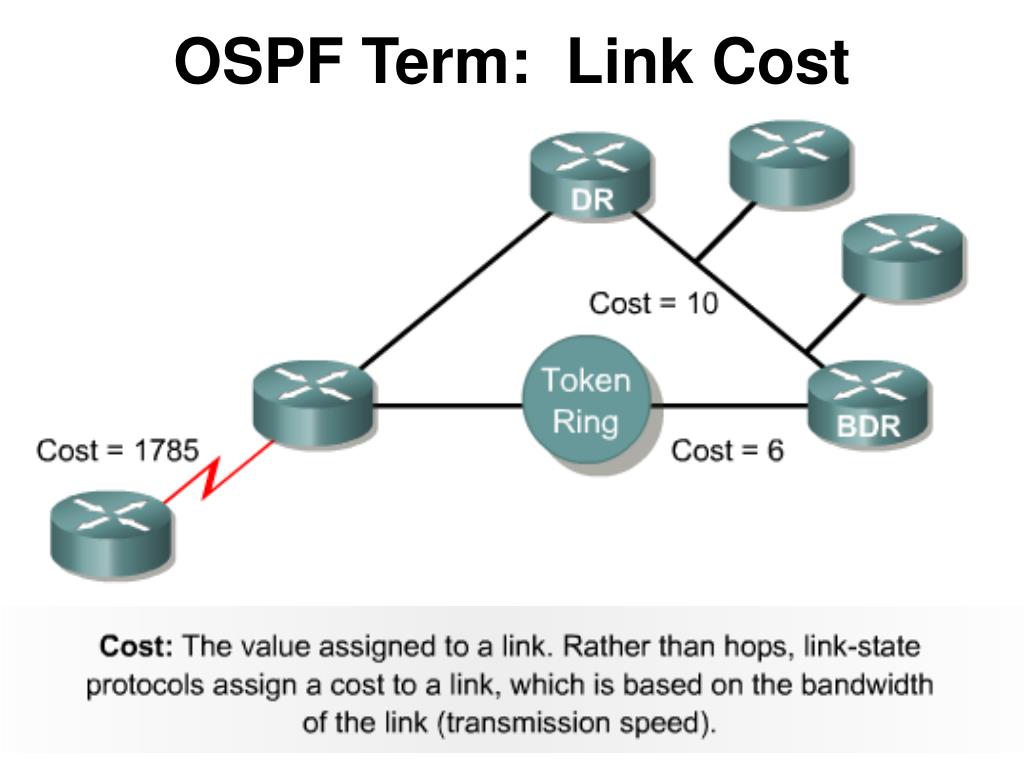 OSPF Term: Link Cost

DR

Cost = 10

Token Ring

BDR

Cost = 1785

Cost = 6

Cost: The value assigned to a link. Rather than hops, link-state protocols assign a cost to a link, which is based on the bandwidth of the link (transmission speed).